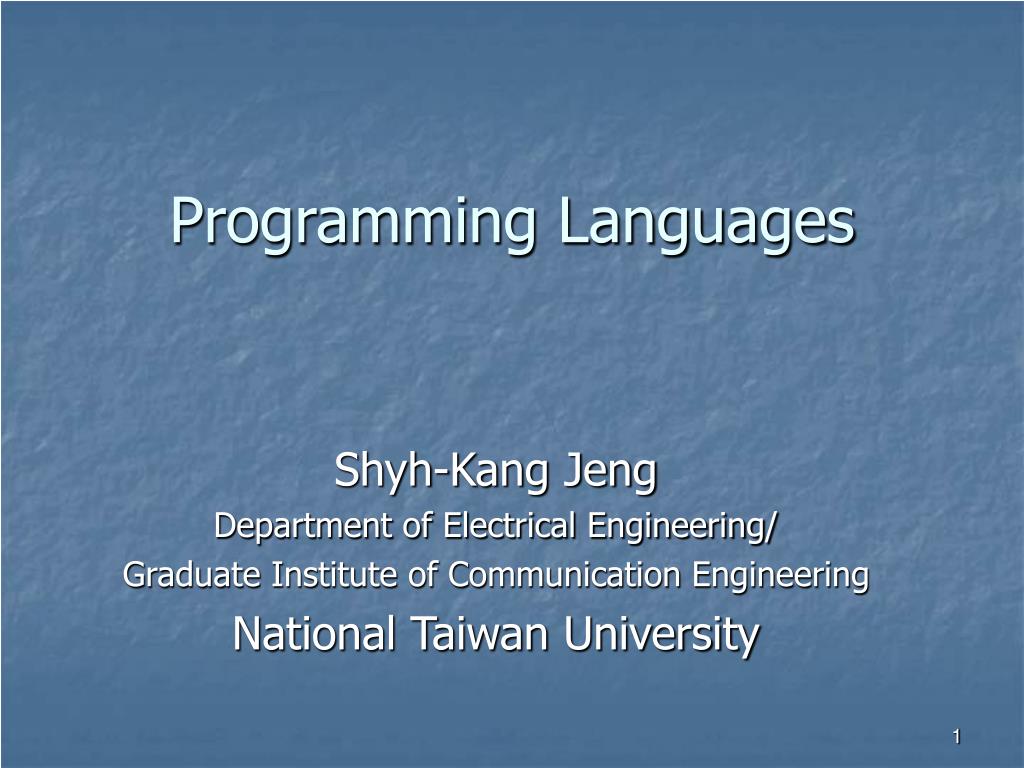 Programming Languages

Shyh-Kang Jeng
Department of Electrical Engineering/
Graduate Institute of Communication Engineering
National Taiwan University

1